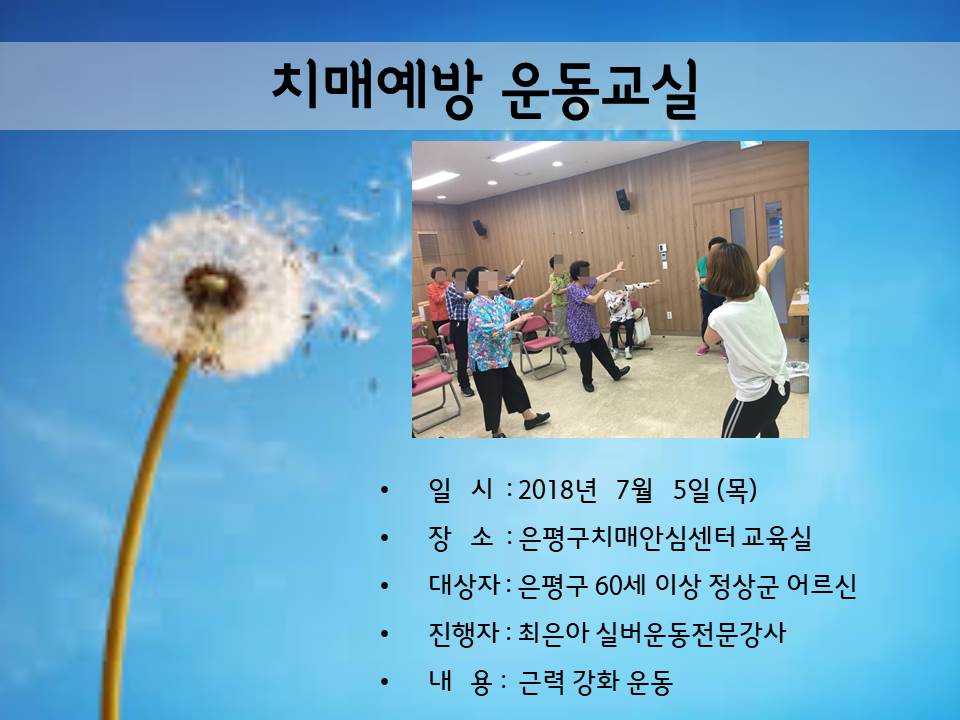 치매예방 운동교실

• 일 시 : 2018년 7월 5일 (목)
• 장 소 : 은평구치매안심센터 교육실
• 대상자 : 은평구 60세 이상 정상군 어르신
• 진행자 : 최은아 실버운동전문강사
• 내 용 : 근력 강화 운동